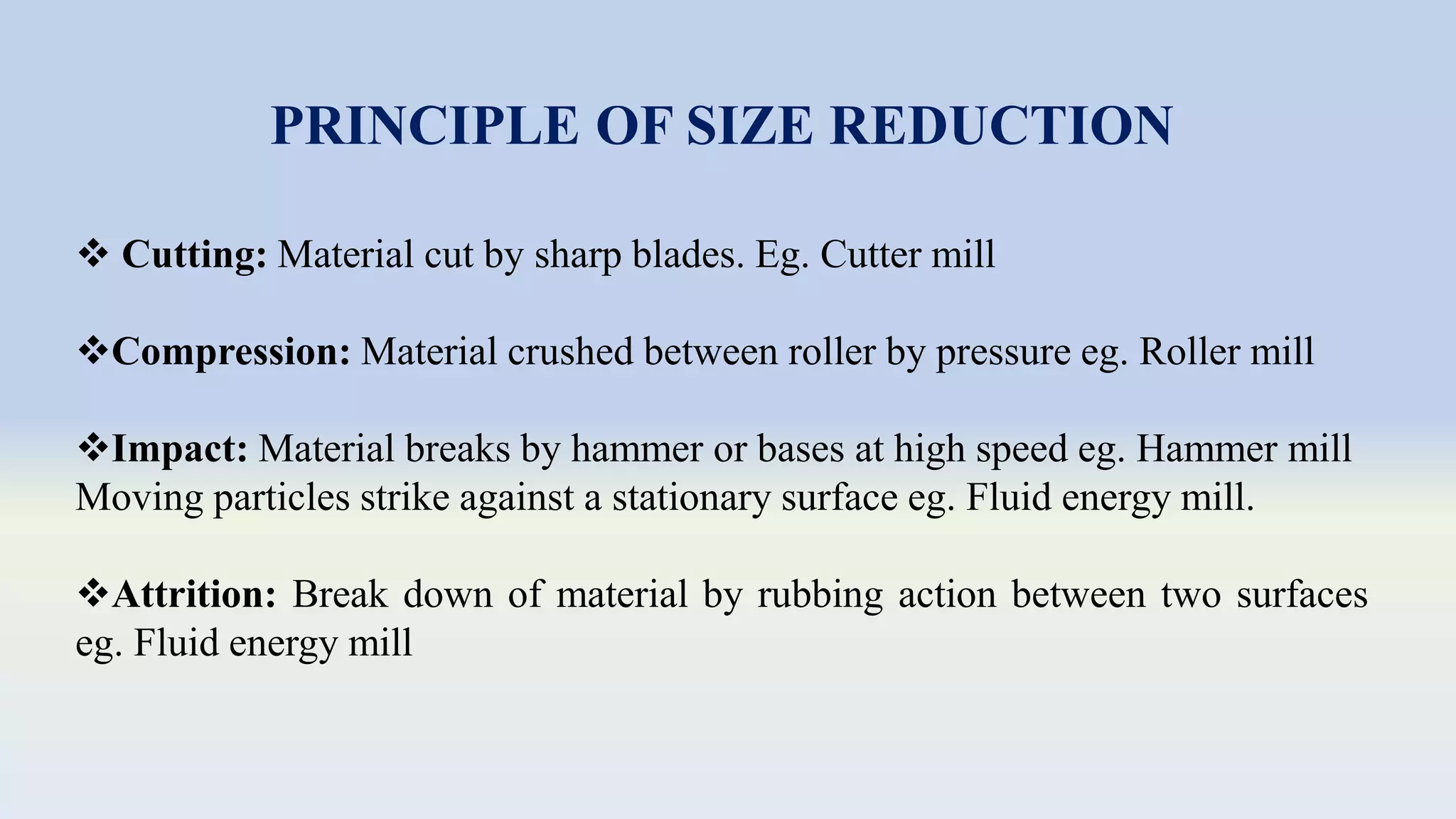 PRINCIPLE OF SIZE REDUCTION

❖ Cutting: Material cut by sharp blades. Eg. Cutter mill

❖Compression: Material crushed between roller by pressure eg. Roller mill

❖Impact: Material breaks by hammer or bases at high speed eg. Hammer mill Moving particles strike against a stationary surface eg. Fluid energy mill.

❖Attrition: Break down of material by rubbing action between two surfaces eg. Fluid energy mill